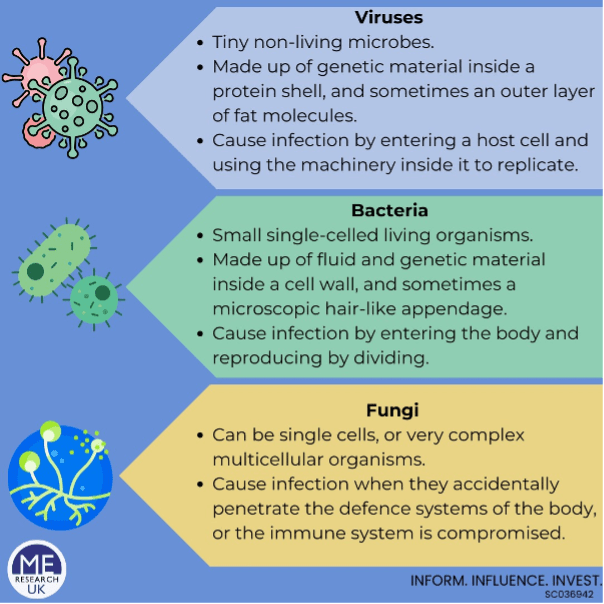 Viruses

• Tiny non-living microbes.
• Made up of genetic material inside a protein shell, and sometimes an outer layer of fat molecules.
• Cause infection by entering a host cell and using the machinery inside it to replicate.

Bacteria

• Small single-celled living organisms.
• Made up of fluid and genetic material inside a cell wall, and sometimes a microscopic hair-like appendage.
• Cause infection by entering the body and reproducing by dividing.

Fungi

• Can be single cells, or very complex multicellular organisms.
• Cause infection when they accidentally penetrate the defence systems of the body, or the immune system is compromised.

ME RESEARCH UK

INFORM. INFLUENCE. INVEST.
SC036942